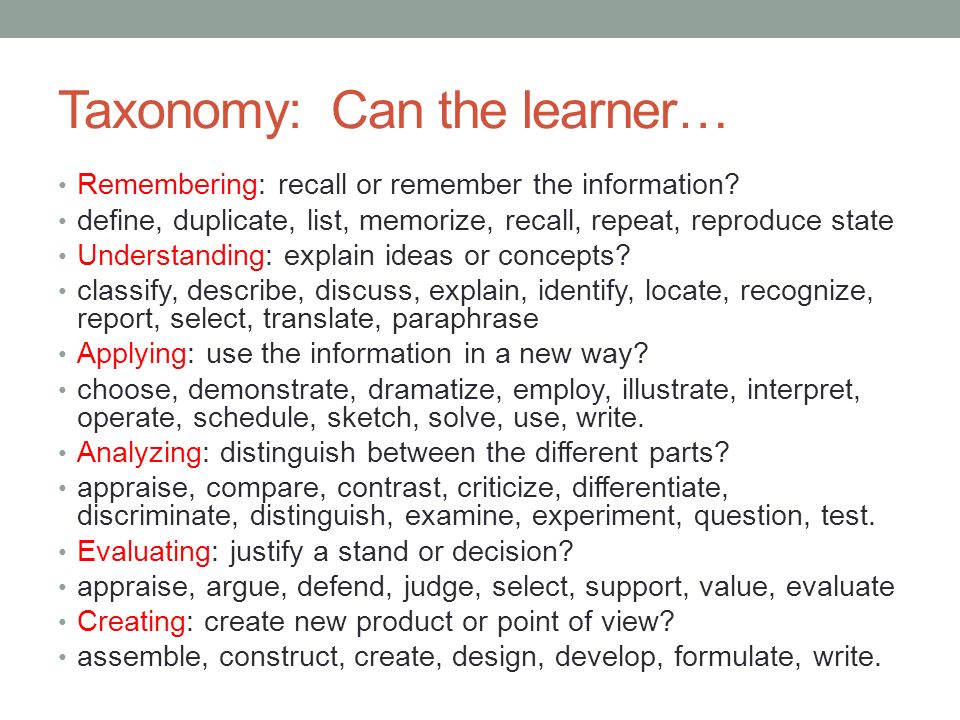 Taxonomy: Can the learner…

• Remembering: recall or remember the information?
• define, duplicate, list, memorize, recall, repeat, reproduce state
• Understanding: explain ideas or concepts?
• classify, describe, discuss, explain, identify, locate, recognize, report, select, translate, paraphrase
• Applying: use the information in a new way?
• choose, demonstrate, dramatize, employ, illustrate, interpret, operate, schedule, sketch, solve, use, write.
• Analyzing: distinguish between the different parts?
• appraise, compare, contrast, criticize, differentiate, discriminate, distinguish, examine, experiment, question, test.
• Evaluating: justify a stand or decision?
• appraise, argue, defend, judge, select, support, value, evaluate
• Creating: create new product or point of view?
• assemble, construct, create, design, develop, formulate, write.